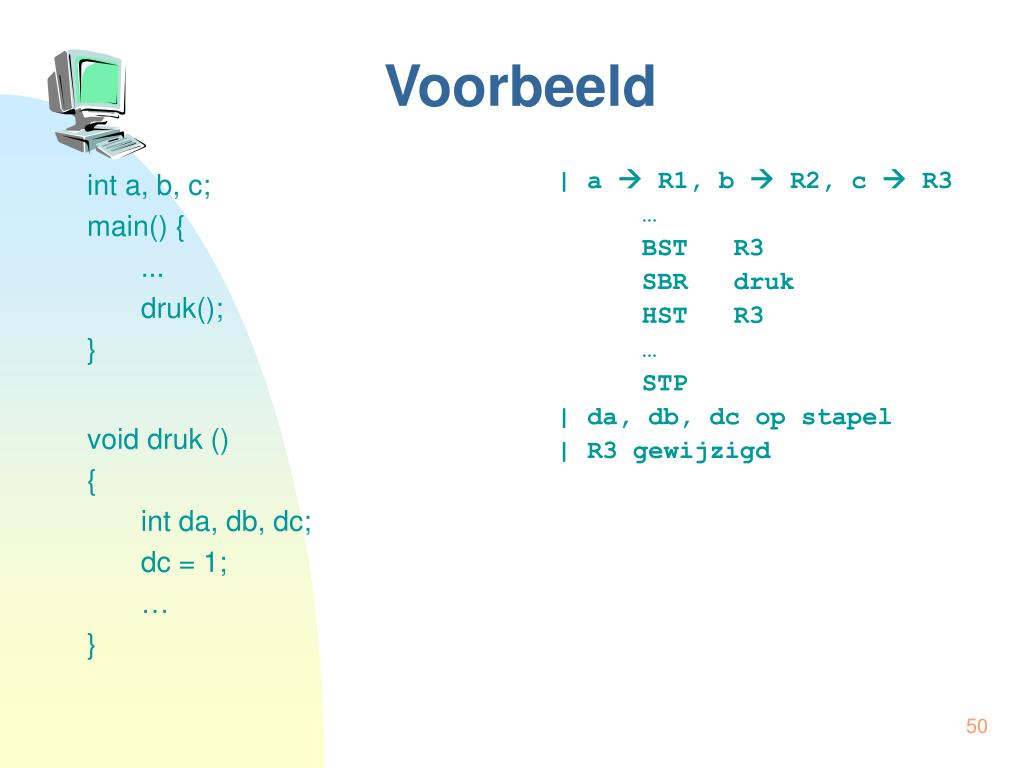 Voorbeeld

int a, b, c;
main() {
...
druk();
}

void druk ()
{
int da, db, dc;
dc = 1;
…
}

| a → R1, b → R2, c → R3
…
BST R3
SBR druk
HST R3
…
STP
| da, db, dc op stapel
| R3 gewijzigd

50